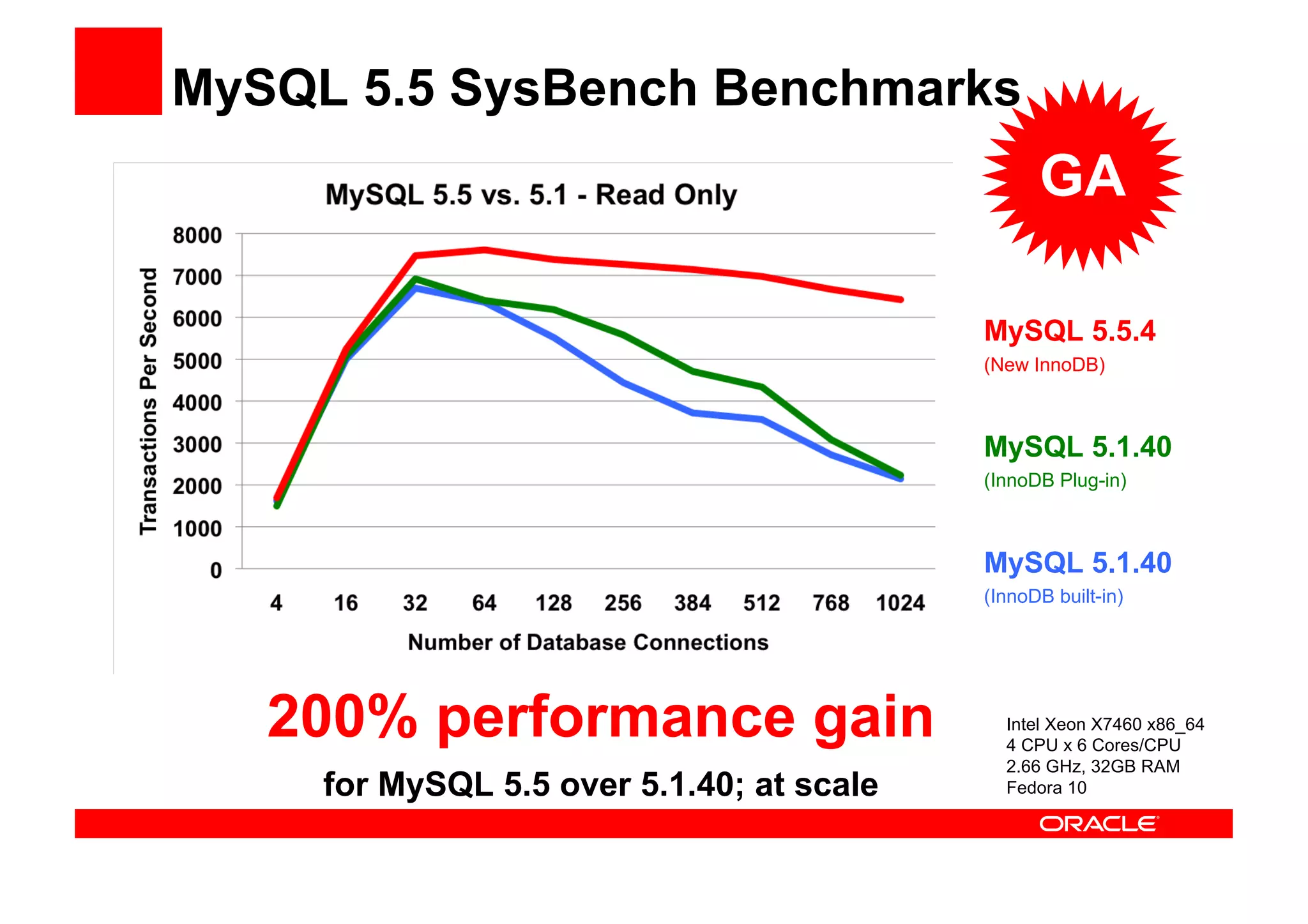 MySQL 5.5 SysBench Benchmarks

GA

MySQL 5.5 vs. 5.1 - Read Only

Transactions Per Second

8000
7000
6000
5000
4000
3000
2000
1000
0

4 16 32 64 128 256 384 512 768 1024

Number of Database Connections

MySQL 5.5.4
(New InnoDB)

MySQL 5.1.40
(InnoDB Plug-in)

MySQL 5.1.40
(InnoDB built-in)

200% performance gain

for MySQL 5.5 over 5.1.40; at scale

Intel Xeon X7460 x86_64
4 CPU x 6 Cores/CPU
2.66 GHz, 32GB RAM
Fedora 10

ORACLE